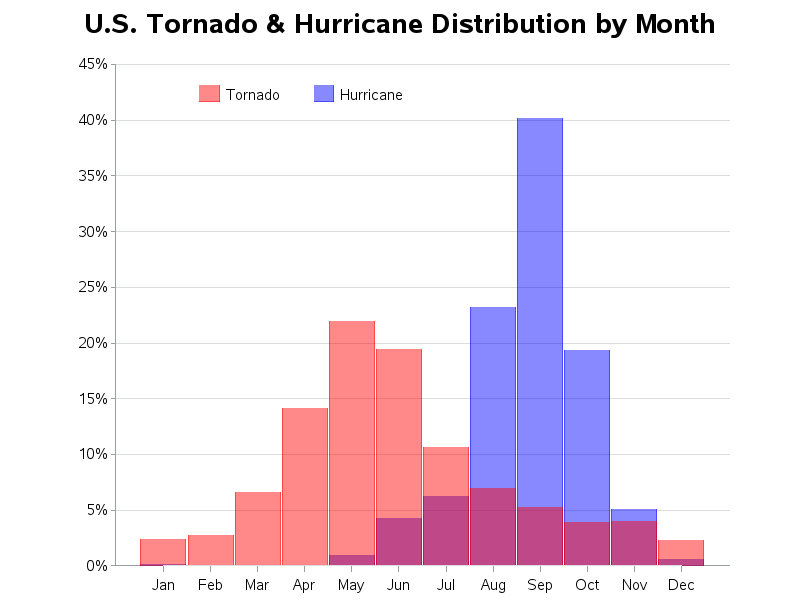 U.S. Tornado & Hurricane Distribution by Month

Tornado
Hurricane

45%
40%
35%
30%
25%
20%
15%
10%
5%
0%

Jan
Feb
Mar
Apr
May
Jun
Jul
Aug
Sep
Oct
Nov
Dec